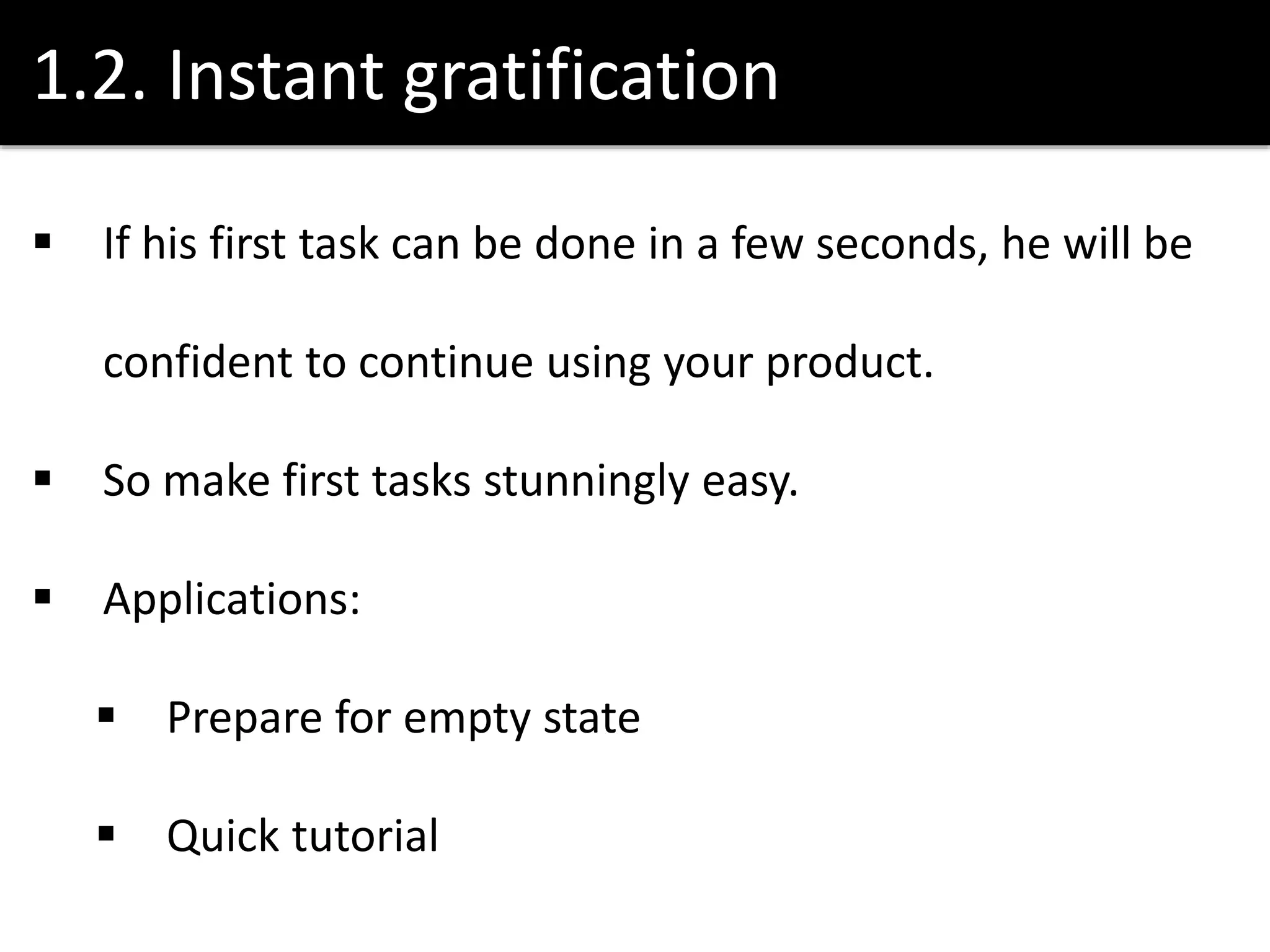 1.2. Instant gratification

▪ If his first task can be done in a few seconds, he will be confident to continue using your product.

▪ So make first tasks stunningly easy.

▪ Applications:

▪ Prepare for empty state

▪ Quick tutorial